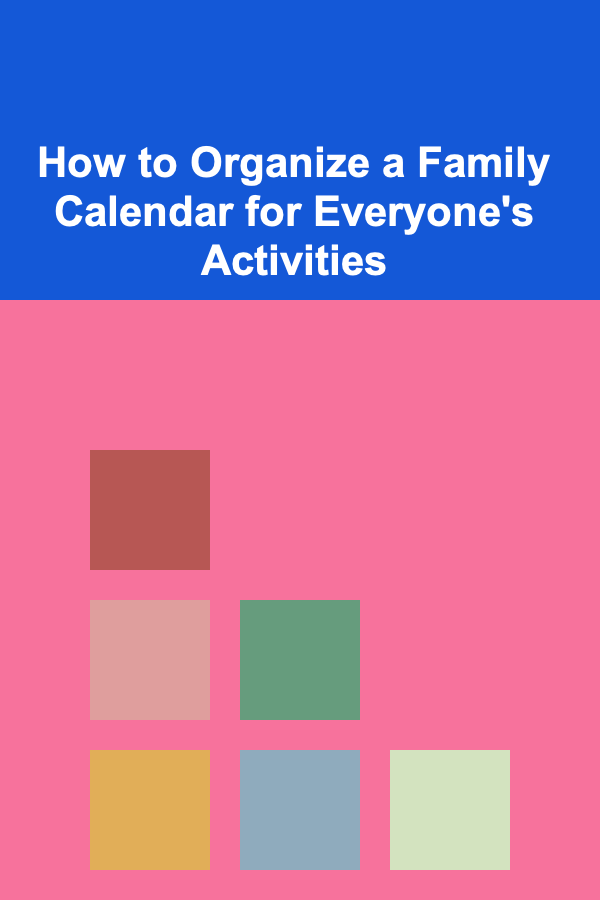 How to Organize a Family Calendar for Everyone's Activities